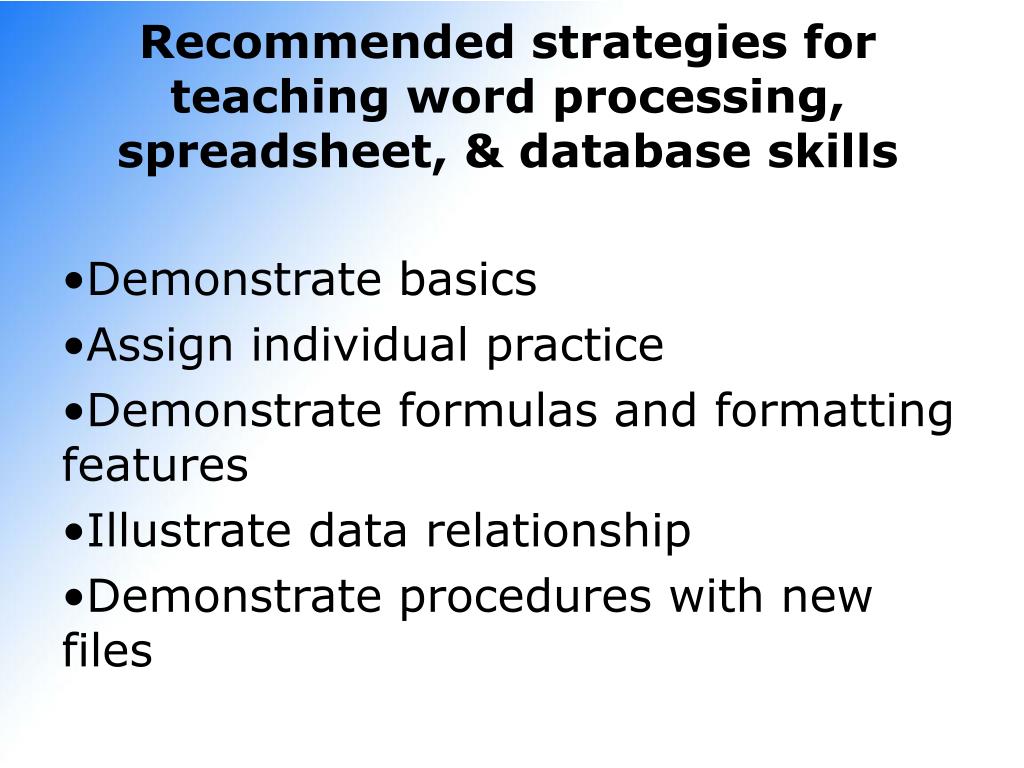 Recommended strategies for teaching word processing, spreadsheet, & database skills

•Demonstrate basics

•Assign individual practice

•Demonstrate formulas and formatting features

•Illustrate data relationship

•Demonstrate procedures with new files